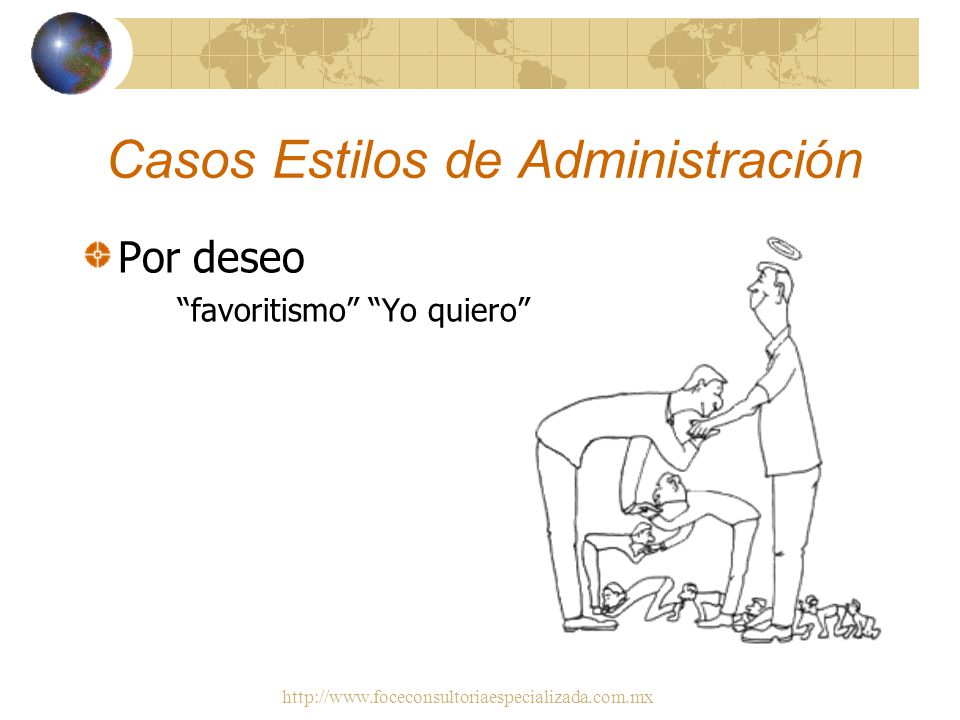 Casos Estilos de Administración

Por deseo

“favoritismo” “Yo quiero”

http://www.foceconsultoriaespecializada.com.mx